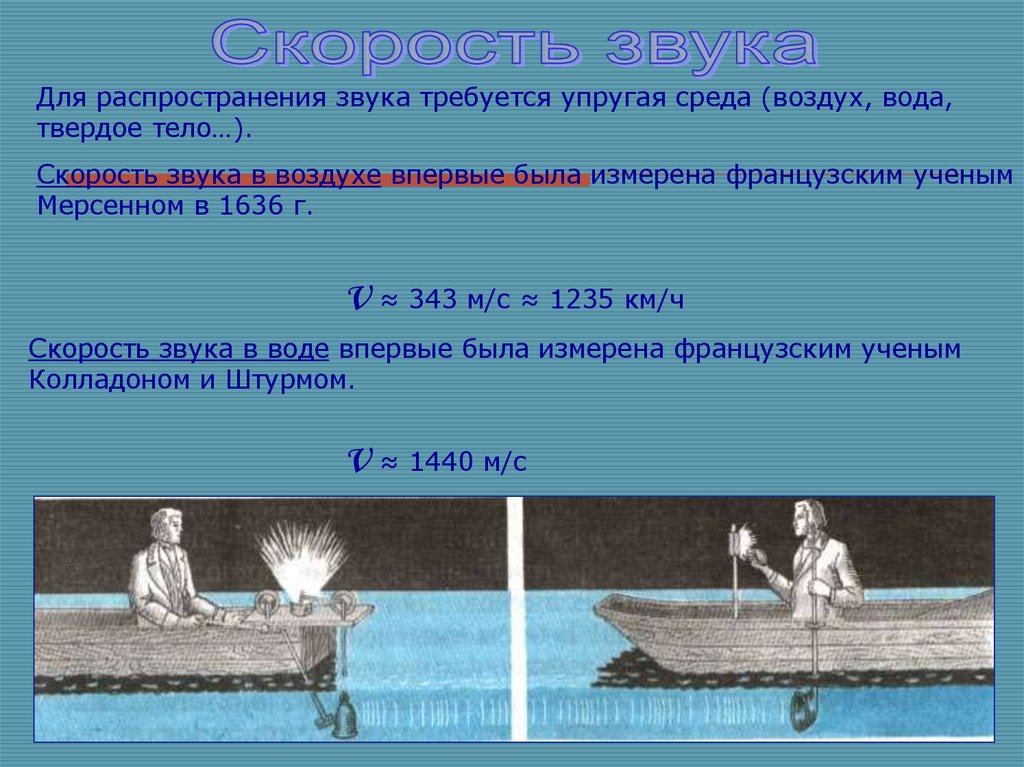 Скорость звука

Для распространения звука требуется упругая среда (воздух, вода, твердое тело…).

Скорость звука в воздухе впервые была измерена французским ученым Мерсенном в 1636 г.

$v \approx 343$ м/с $\approx 1235$ км/ч

Скорость звука в воде впервые была измерена французским ученым Колладоном и Штурмом.

$v \approx 1440$ м/с